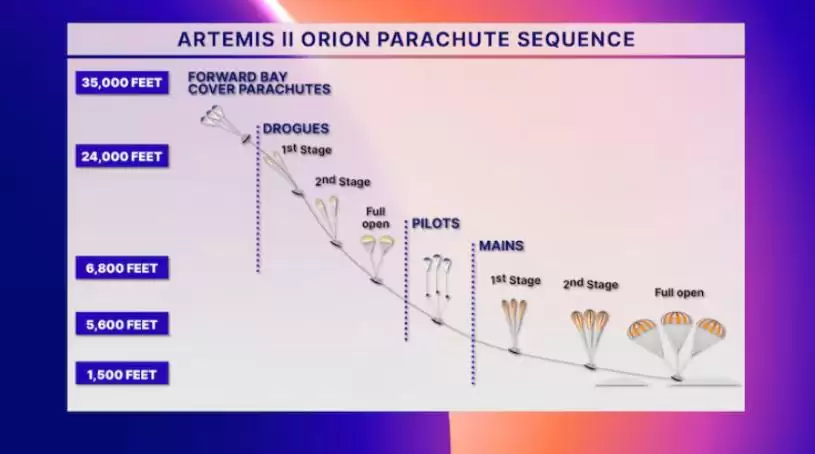 ARTEMIS II ORION PARACHUTE SEQUENCE

35,000 FEET

24,000 FEET

6,800 FEET

5,600 FEET

1,500 FEET

FORWARD BAY COVER PARACHUTES

DROGUES

1st Stage

2nd Stage

Full open

PILOTS

MAINS

1st Stage

2nd Stage

Full open